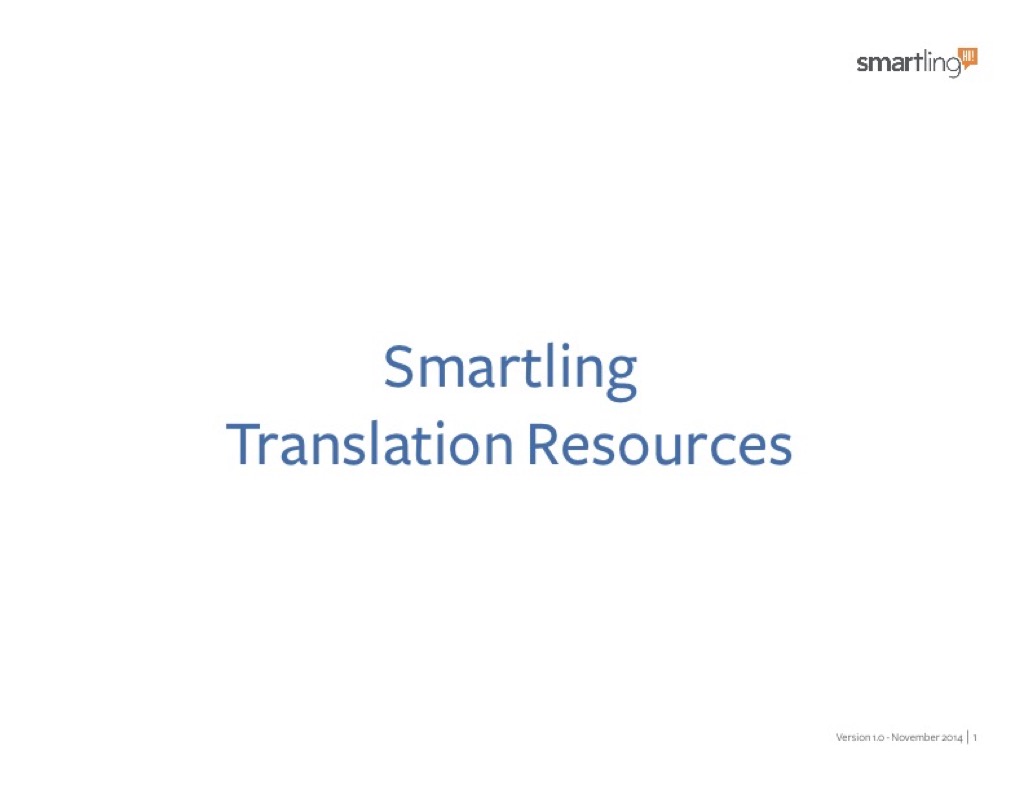 smartling

Smartling
Translation Resources

Version 1.0 - November 2014 | 1